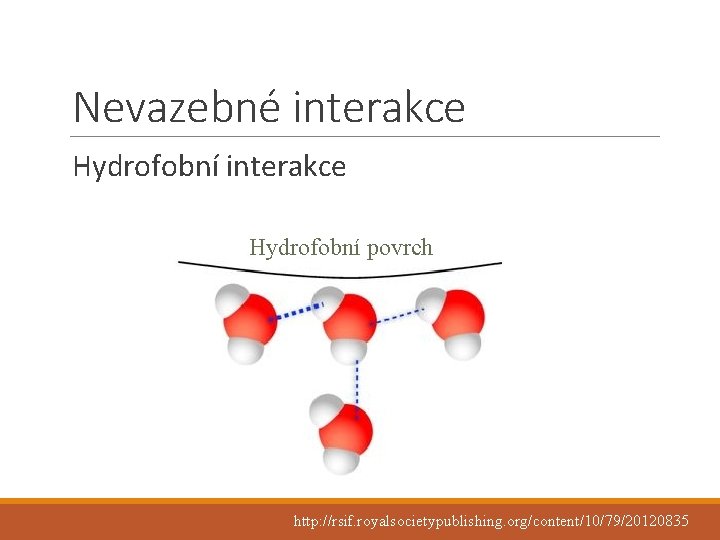 Nevazebné interakce

Hydrofobní interakce

Hydrofobní povrch

http://rsif.royalsocietypublishing.org/content/10/79/20120835